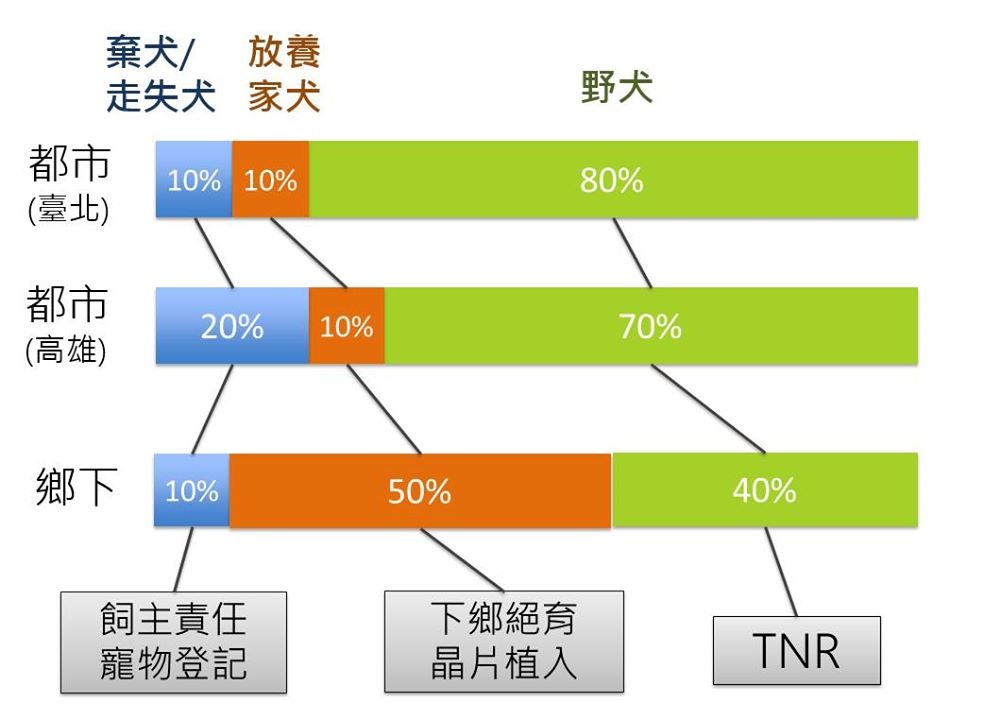 棄犬/
走失犬

放養
家犬

野犬

都市
(臺北)

10%

10%

80%

都市
(高雄)

20%

10%

70%

鄉下

10%

50%

40%

飼主責任
寵物登記

下鄉絕育
晶片植入

TNR